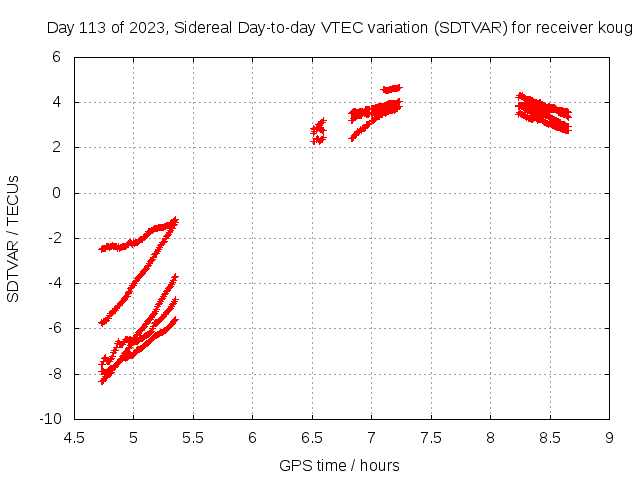 Day 113 of 2023, Sidereal Day-to-day VTEC variation (SDTVAR) for receiver koug

SDTVAR / TECUs

6
4
2
0
-2
-4
-6
-8
-10

4.5 5 5.5 6 6.5 7 7.5 8 8.5 9

GPS time / hours